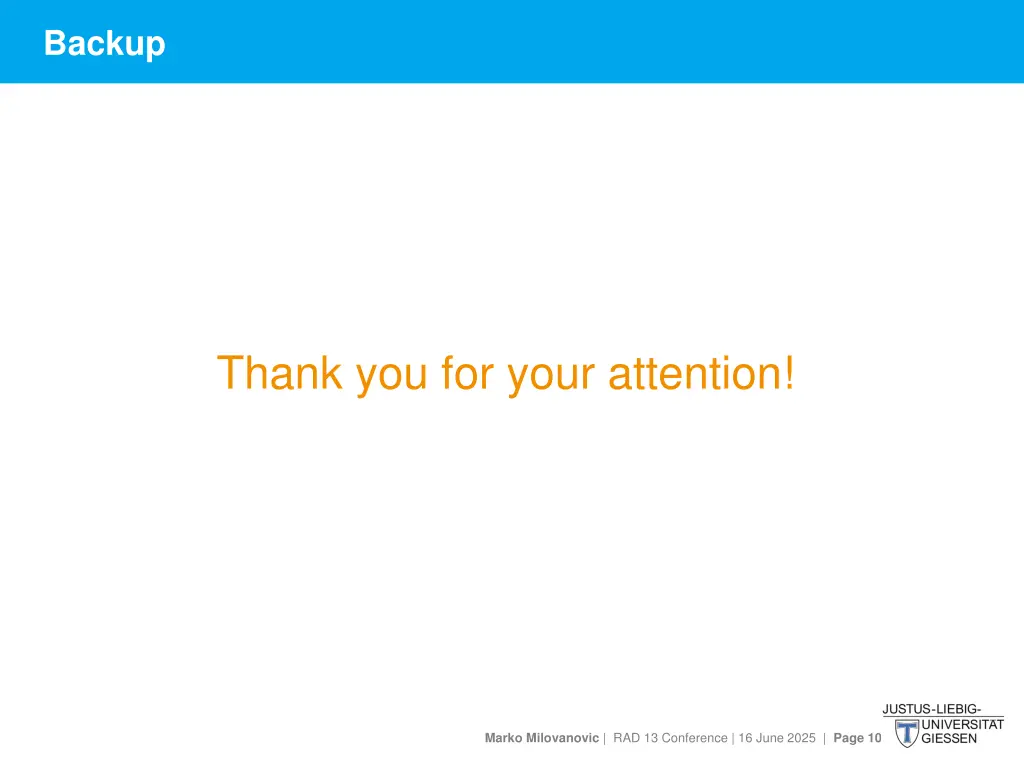 Backup

Thank you for your attention!

Marko Milovanovic | RAD 13 Conference | 16 June 2025 | Page 10

JUSTUS-LIEBIG-UNIVERSITAT GIESSEN